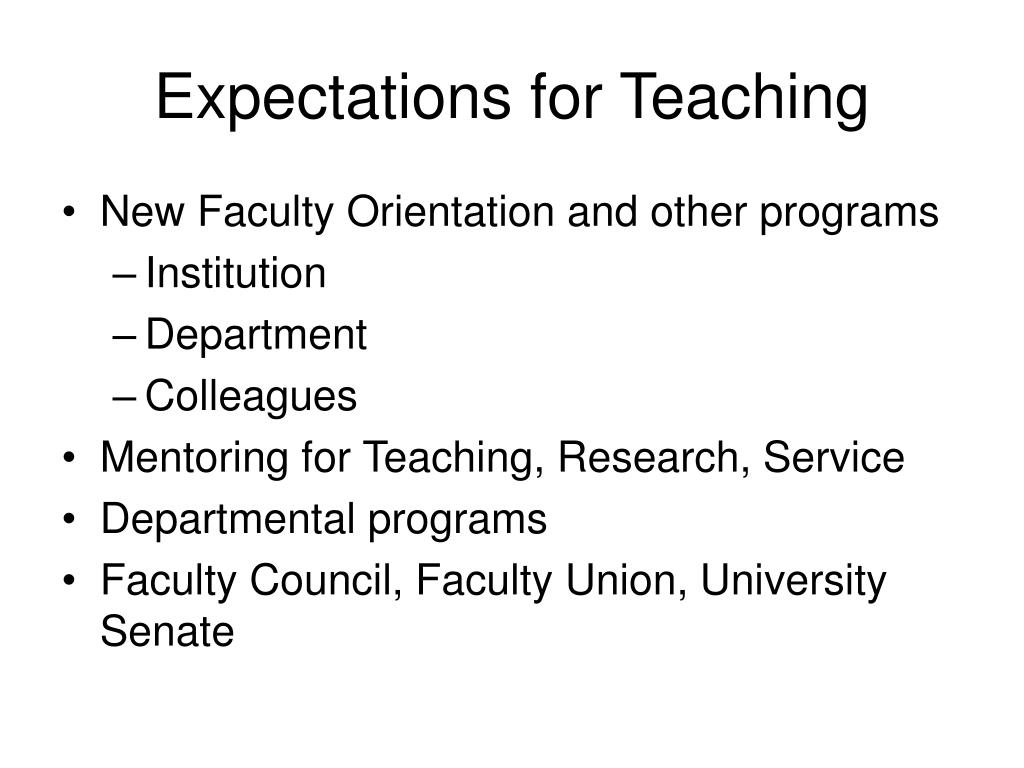 Expectations for Teaching

• New Faculty Orientation and other programs
– Institution
– Department
– Colleagues
• Mentoring for Teaching, Research, Service
• Departmental programs
• Faculty Council, Faculty Union, University Senate